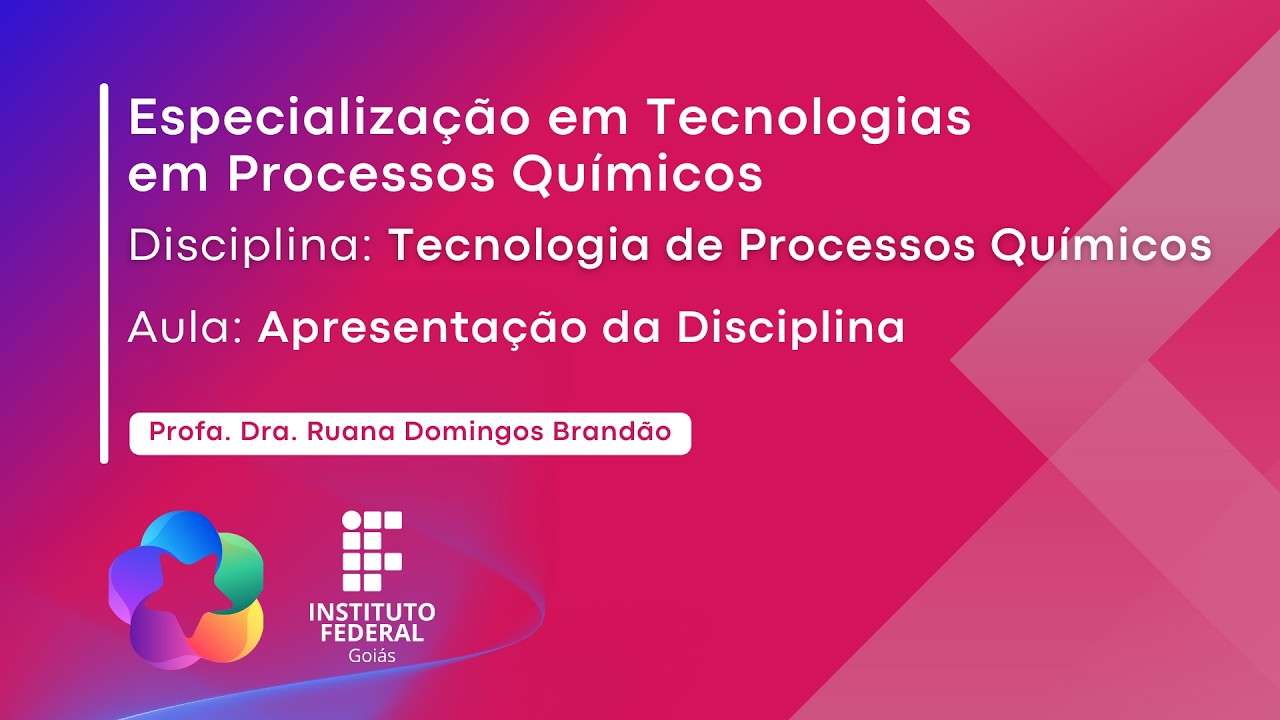 Especialização em Tecnologias em Processos Químicos

Disciplina: Tecnologia de Processos Químicos

Aula: Apresentação da Disciplina

Profa. Dra. Ruana Domingos Brandão

INSTITUTO FEDERAL
Goiás